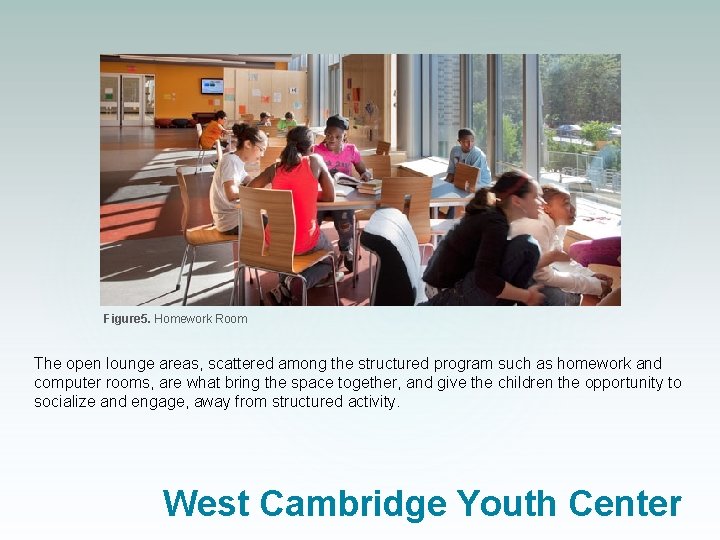 Figure5. Homework Room

The open lounge areas, scattered among the structured program such as homework and computer rooms, are what bring the space together, and give the children the opportunity to socialize and engage, away from structured activity.

West Cambridge Youth Center